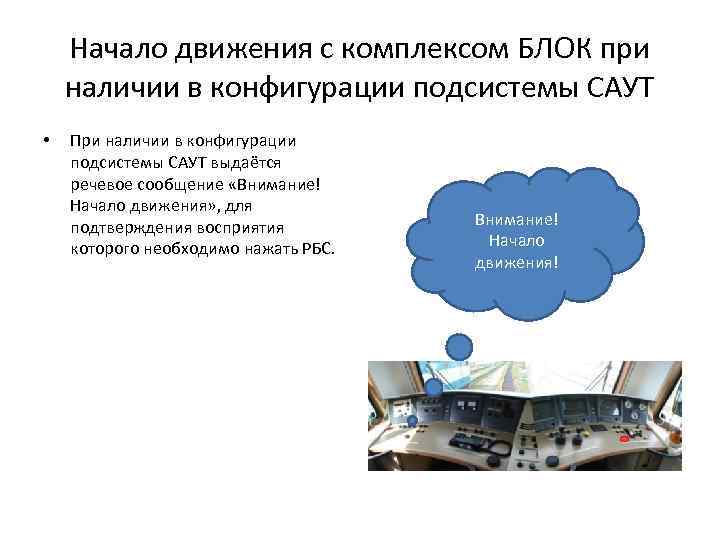 Начало движения с комплексом БЛОК при наличии в конфигурации подсистемы САУТ

• При наличии в конфигурации подсистемы САУТ выдаётся речевое сообщение «Внимание! Начало движения», для подтверждения восприятия которого необходимо нажать РБС.

Внимание! Начало движения!